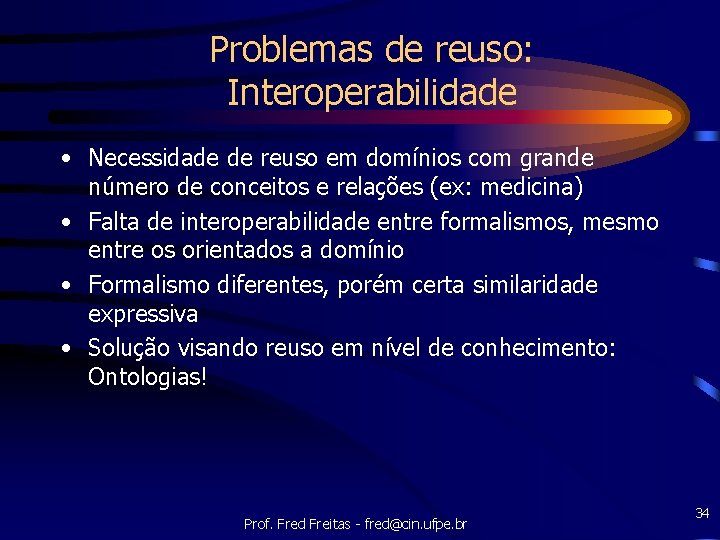 Problemas de reuso: Interoperabilidade

• Necessidade de reuso em domínios com grande número de conceitos e relações (ex: medicina)
• Falta de interoperabilidade entre formalismos, mesmo entre os orientados a domínio
• Formalismo diferentes, porém certa similaridade expressiva
• Solução visando reuso em nível de conhecimento: Ontologias!

Prof. Fred Freitas - fred@cin.ufpe.br

34